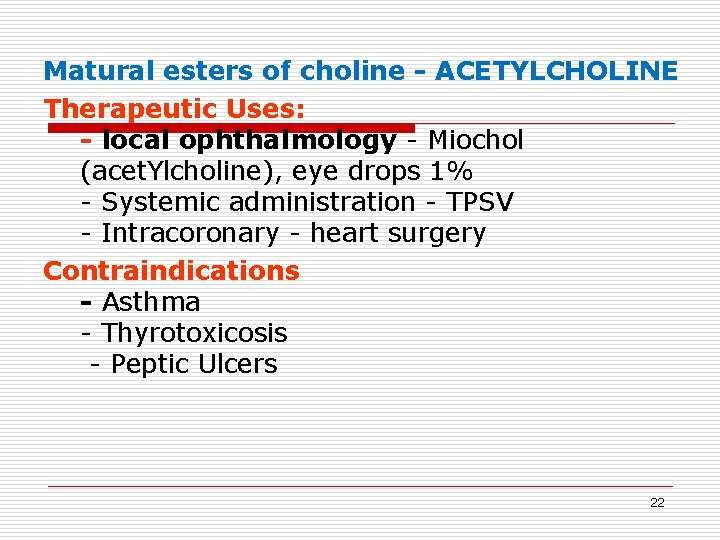 Matural esters of choline - ACETYLCHOLINE

Therapeutic Uses:

- local ophthalmology - Miochol (acetYlcholine), eye drops 1%
- Systemic administration - TPSV
- Intracoronary - heart surgery

Contraindications

- Asthma
- Thyrotoxicosis
- Peptic Ulcers

22